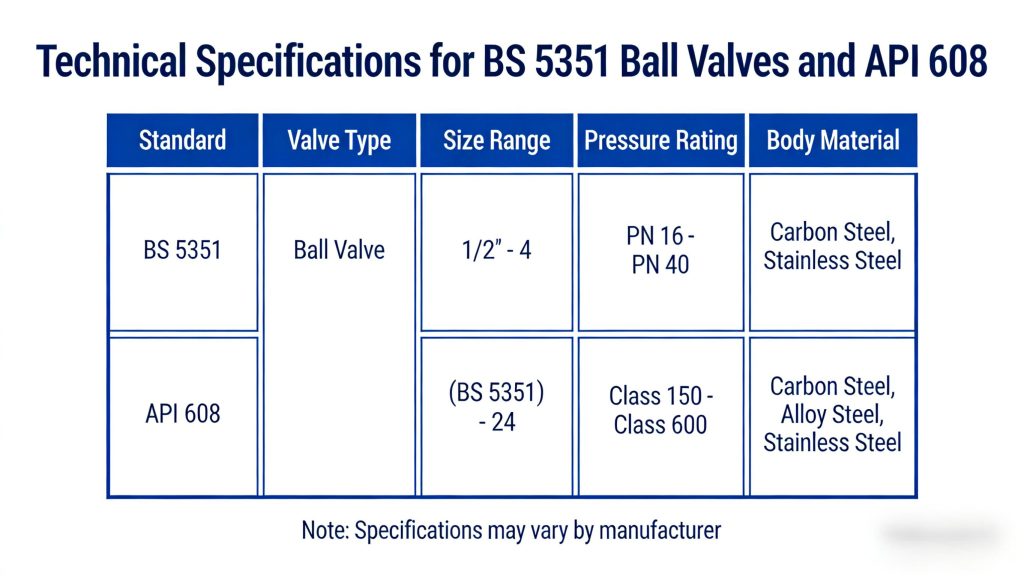 Technical Specifications for BS 5351 Ball Valves and API 608

| Standard | Valve Type | Size Range | Pressure Rating | Body Material |
|---|---|---|---|---|
| BS 5351 | Ball Valve | 1/2" - 4 | PN 16 - PN 40 | Carbon Steel, Stainless Steel |
| API 608 | | (BS 5351) - 24 | Class 150 - Class 600 | Carbon Steel, Alloy Steel, Stainless Steel |

Note: Specifications may vary by manufacturer